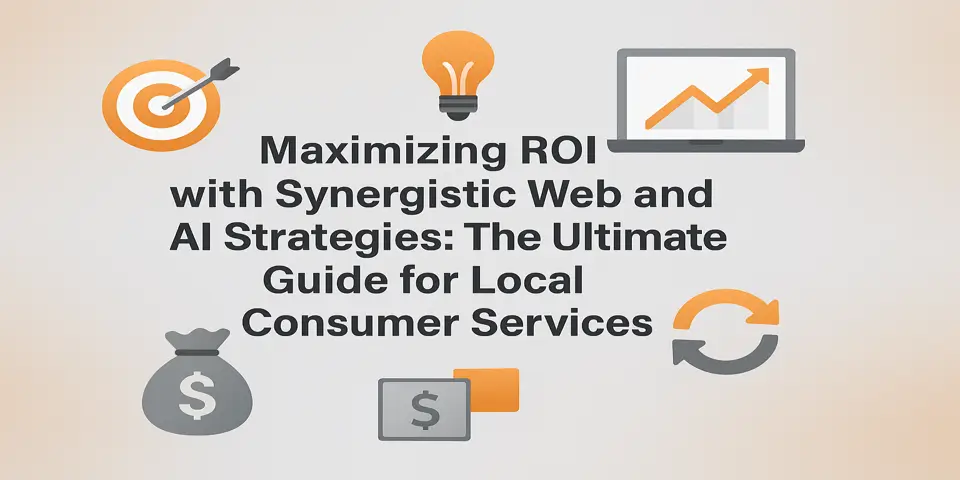 Maximizing ROI with Synergistic Web and AI Strategies: The Ultimate Guide for Local Consumer Services

$

$